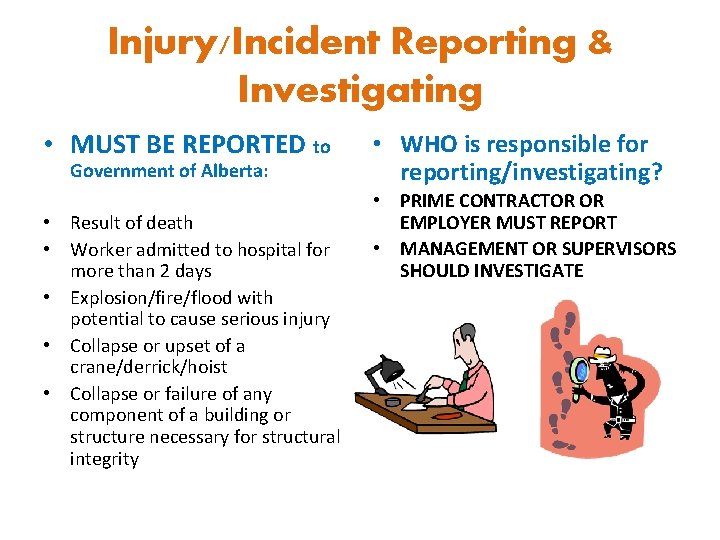 Injury/Incident Reporting & Investigating

• MUST BE REPORTED to Government of Alberta:

• Result of death
• Worker admitted to hospital for more than 2 days
• Explosion/fire/flood with potential to cause serious injury
• Collapse or upset of a crane/derrick/hoist
• Collapse or failure of any component of a building or structure necessary for structural integrity

• WHO is responsible for reporting/investigating?
• PRIME CONTRACTOR OR EMPLOYER MUST REPORT
• MANAGEMENT OR SUPERVISORS SHOULD INVESTIGATE